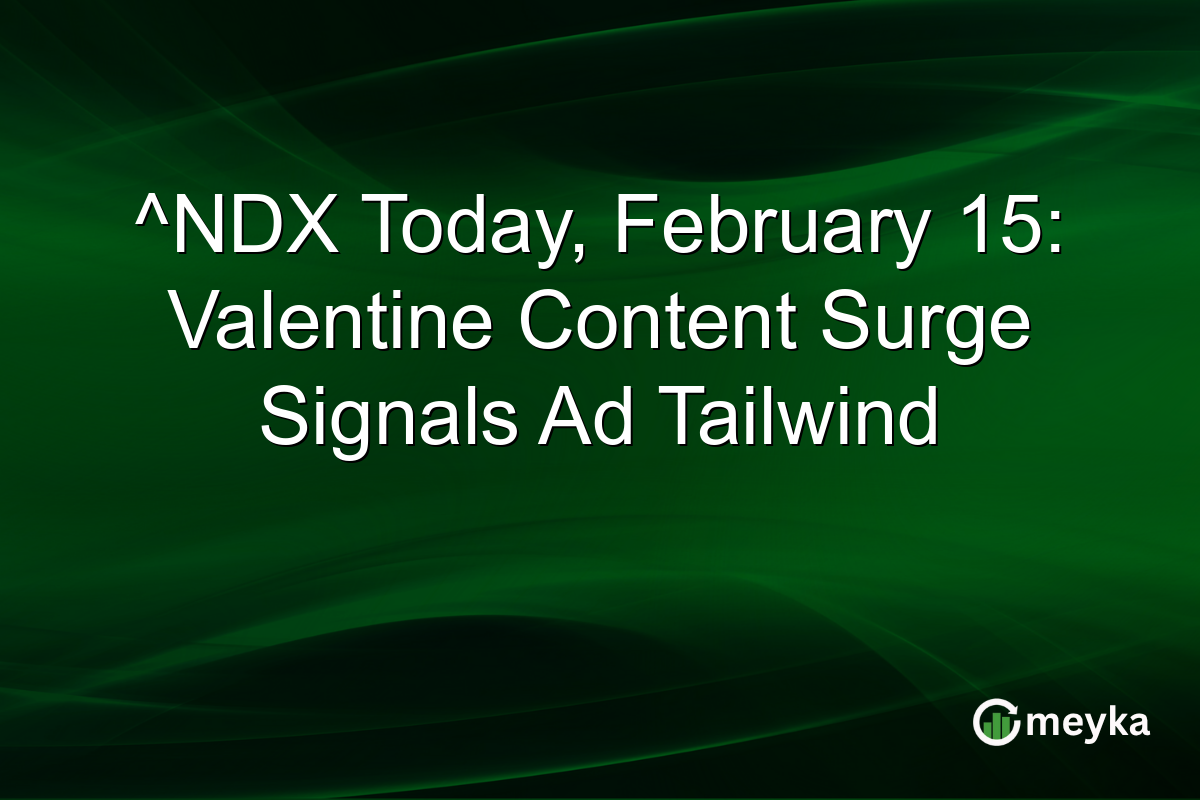 ^NDX Today, February 15: Valentine Content Surge Signals Ad Tailwind

meyka